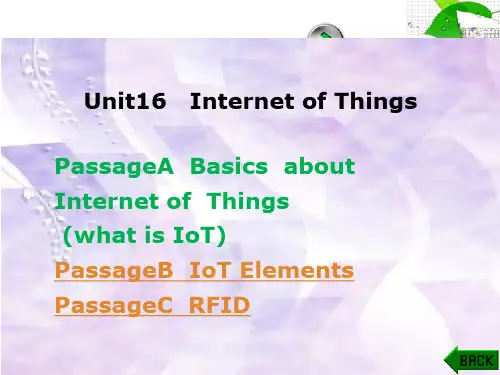 Unit16 Internet of Things

PassageA Basics about Internet of Things (what is IoT)

PassageB IoT Elements

PassageC RFID

BACK